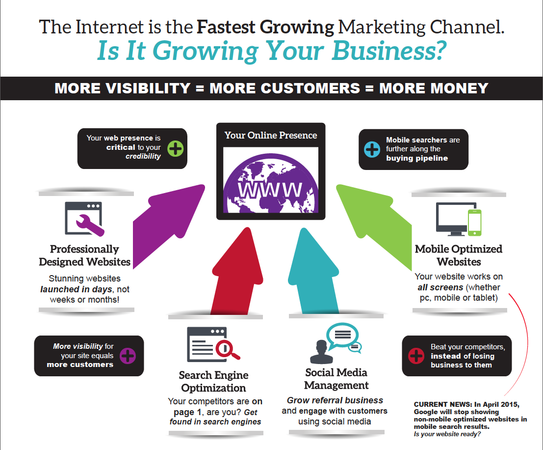 The Internet is the Fastest Growing Marketing Channel.
Is It Growing Your Business?

MORE VISIBILITY = MORE CUSTOMERS = MORE MONEY

Your web presence is critical to your credibility

Your Online Presence

WWW

Mobile searchers are further along the buying pipeline

Professionally Designed Websites
Stunning websites launched in days, not weeks or months!

Mobile Optimized Websites
Your website works on all screens (whether pc, mobile or tablet)

More visibility for your site equals more customers

Search Engine Optimization
Your competitors are on page 1, are you? Get found in search engines

Social Media Management
Grow referral business and engage with customers using social media

Beat your competitors, instead of losing business to them

CURRENT NEWS: In April 2015, Google will stop showing non-mobile optimized websites in mobile search results.
Is your website ready?